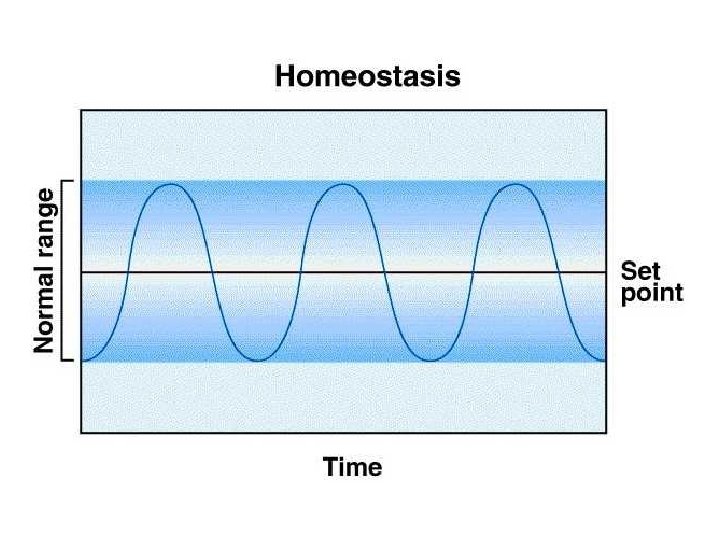 Homeostasis

Normal range

Set point

Time